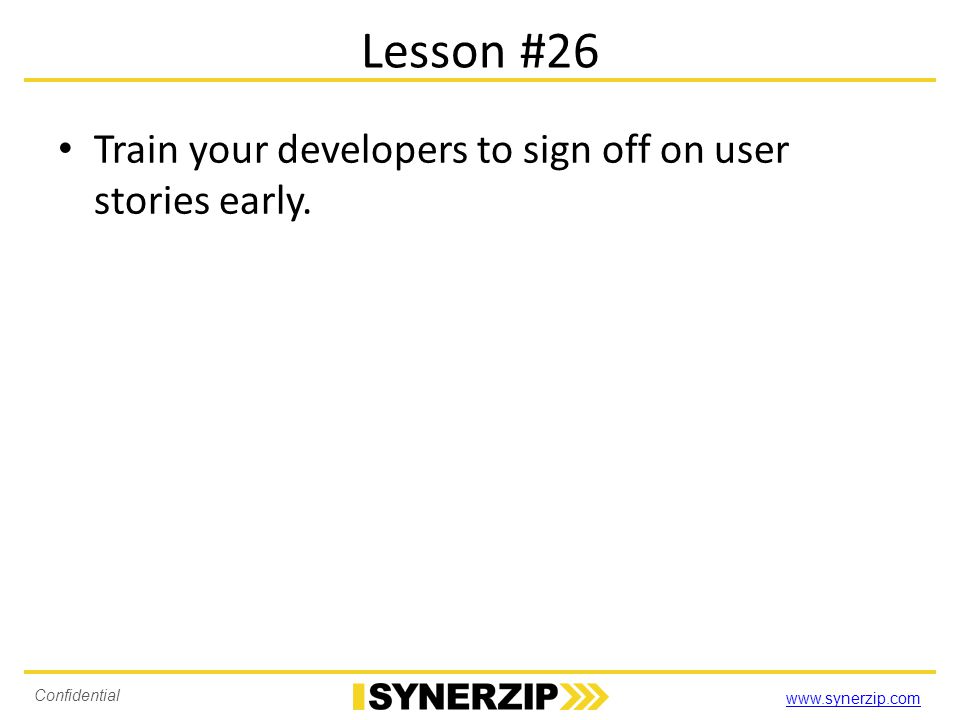 Lesson #26

• Train your developers to sign off on user stories early.

Confidential

SYNERZIP

www.synerzip.com